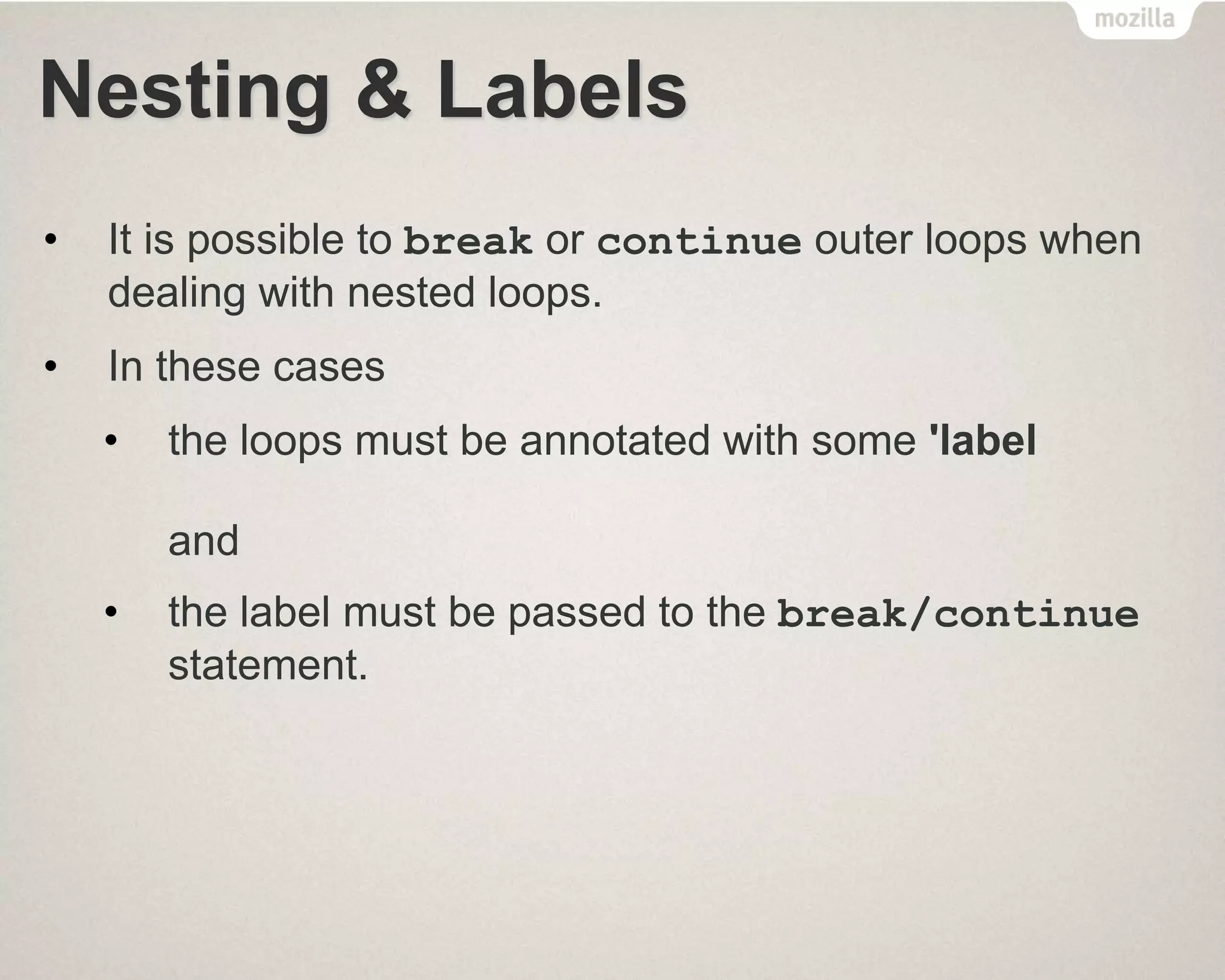 mozilla

Nesting & Labels

• It is possible to break or continue outer loops when dealing with nested loops.

• In these cases

• the loops must be annotated with some 'label

and

• the label must be passed to the break/continue statement.